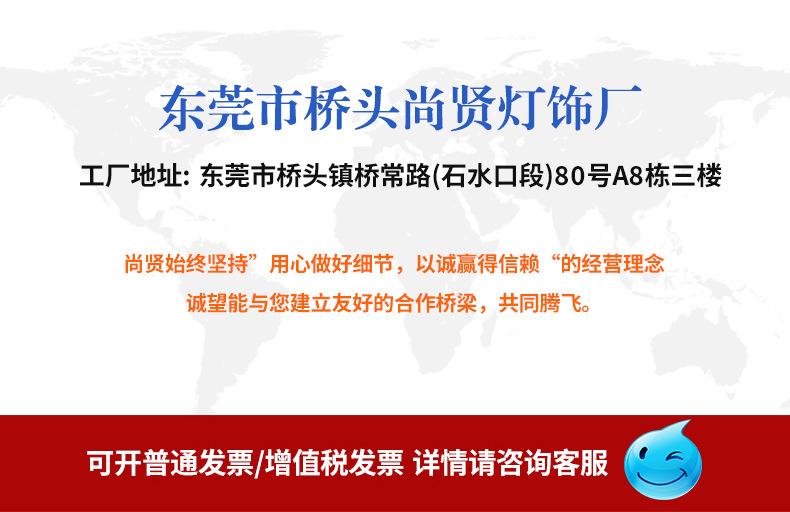 东莞市桥头尚贤灯饰厂

工厂地址: 东莞市桥头镇桥常路(石水口段)80号A8栋三楼

尚贤始终坚持”用心做好细节，以诚赢得信赖“的经营理念
诚望能与您建立友好的合作桥梁，共同腾飞。

可开普通发票/增值税发票 详情请咨询客服